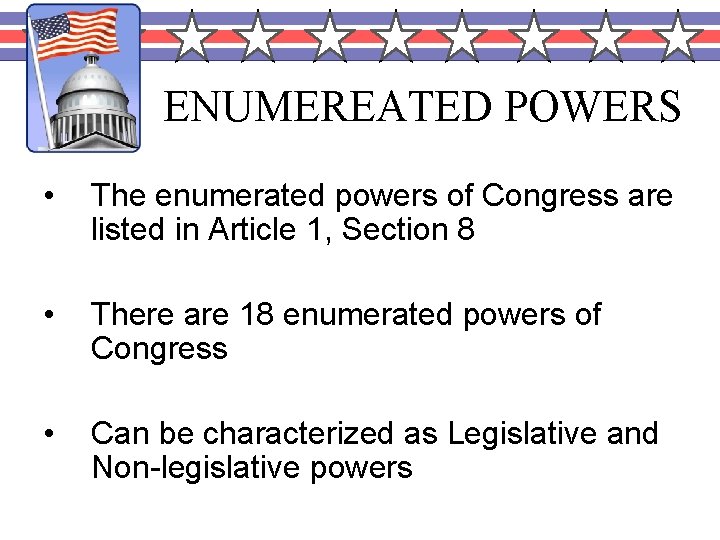 ENUMEREATED POWERS

• The enumerated powers of Congress are listed in Article 1, Section 8

• There are 18 enumerated powers of Congress

• Can be characterized as Legislative and Non-legislative powers